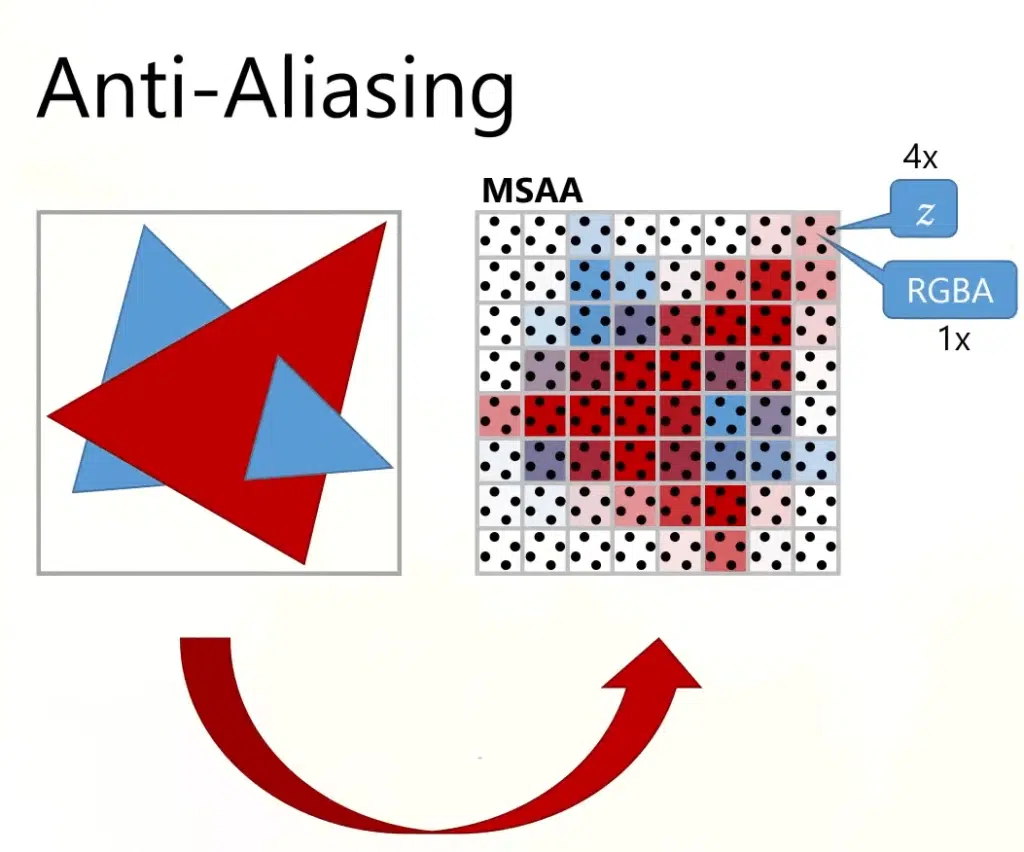 Anti-Aliasing

MSAA

4x

$z$

RGBA

1x